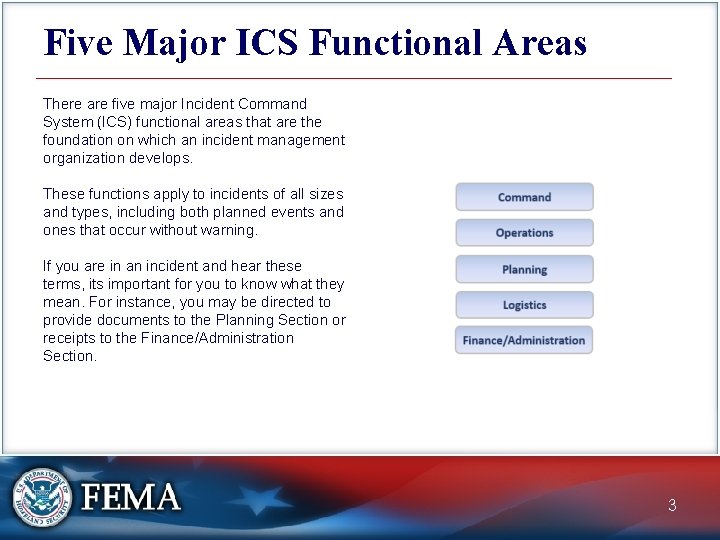 Five Major ICS Functional Areas

There are five major Incident Command System (ICS) functional areas that are the foundation on which an incident management organization develops.

These functions apply to incidents of all sizes and types, including both planned events and ones that occur without warning.

If you are in an incident and hear these terms, its important for you to know what they mean. For instance, you may be directed to provide documents to the Planning Section or receipts to the Finance/Administration Section.

Command

Operations

Planning

Logistics

Finance/Administration

U.S. DEPARTMENT OF HOMELAND SECURITY

FEMA

3